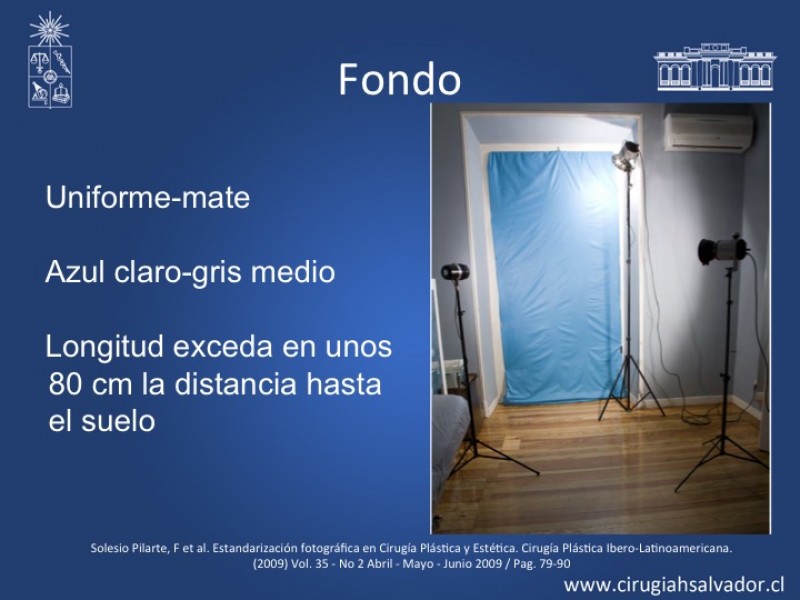 Fondo

Uniforme-mate

Azul claro-gris medio

Longitud exceda en unos 80 cm la distancia hasta el suelo

Solesio Pilarte, F et al. Estandarización fotográfica en Cirugía Plástica y Estética. Cirugía Plástica Ibero-Latinoamericana. (2009) Vol. 35 - No 2 Abril - Mayo - Junio 2009 / Pag. 79-90

www.cirugiahsalvador.cl